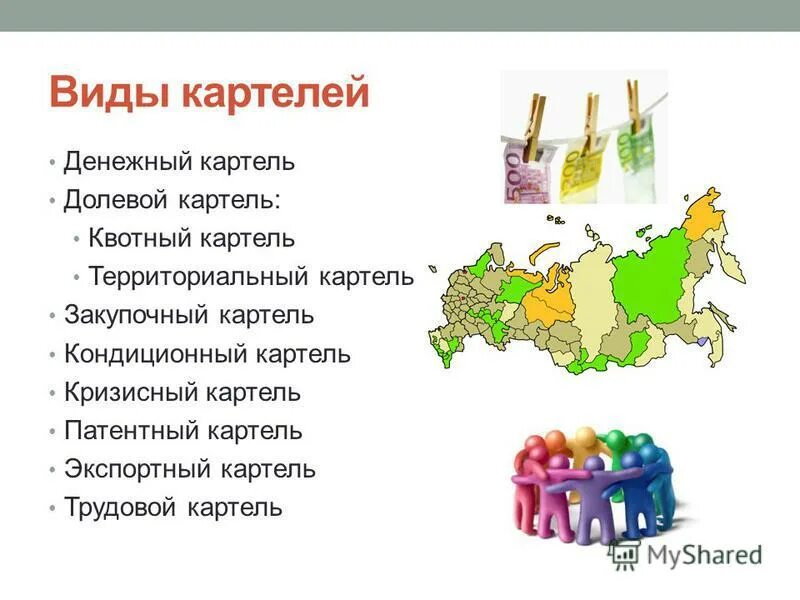 Виды картелей

• Денежный картель
• Долевой картель:
  • Квотный картель
  • Территориальный картель
• Закупочный картель
• Кондиционный картель
• Кризисный картель
• Патентный картель
• Экспортный картель
• Трудовой картель

500

MyShared